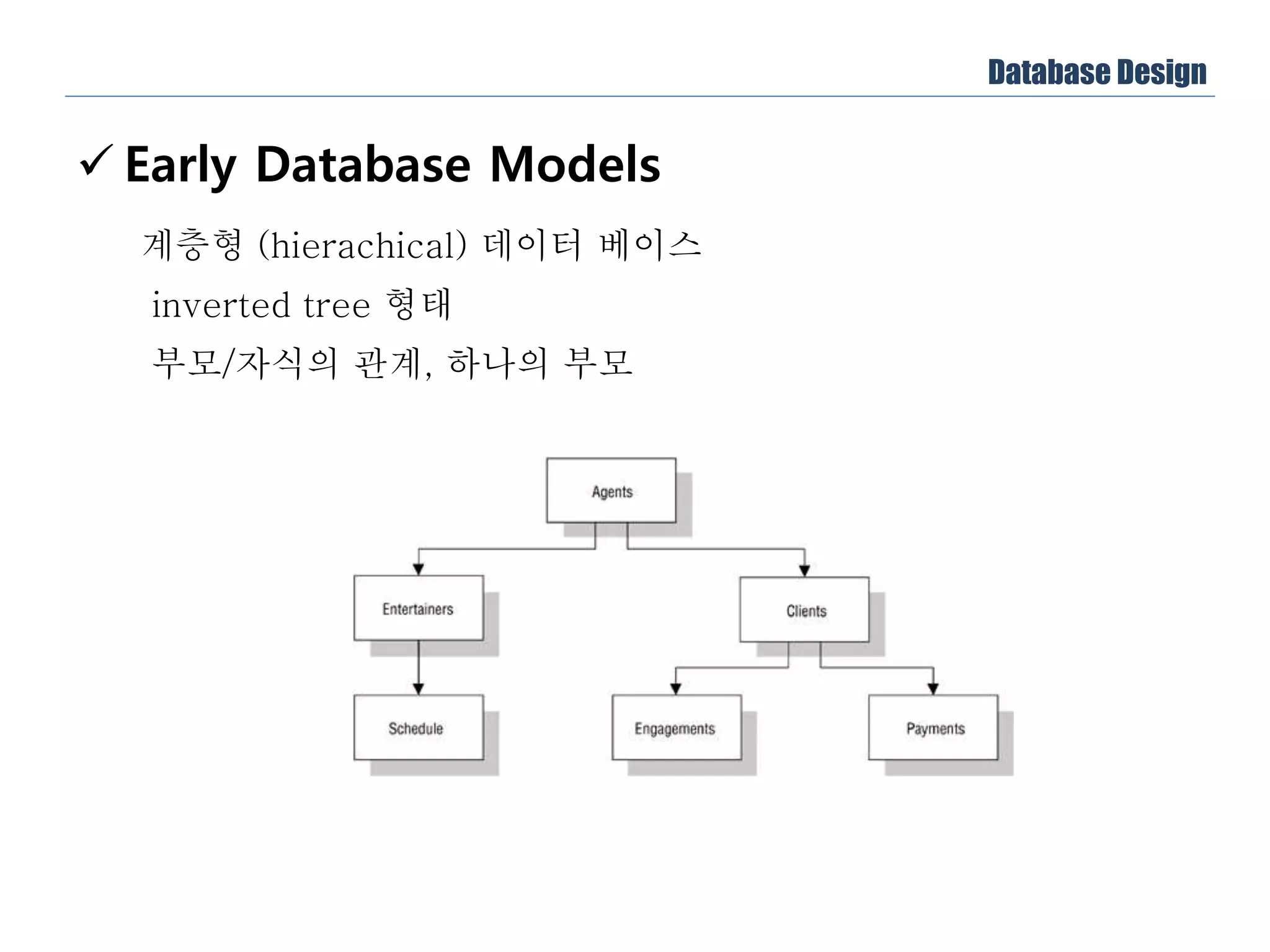 Database Design

✓ Early Database Models

계층형 (hierachical) 데이터 베이스

inverted tree 형태

부모/자식의 관계, 하나의 부모

Agents

Entertainers

Clients

Schedule

Engagements

Payments